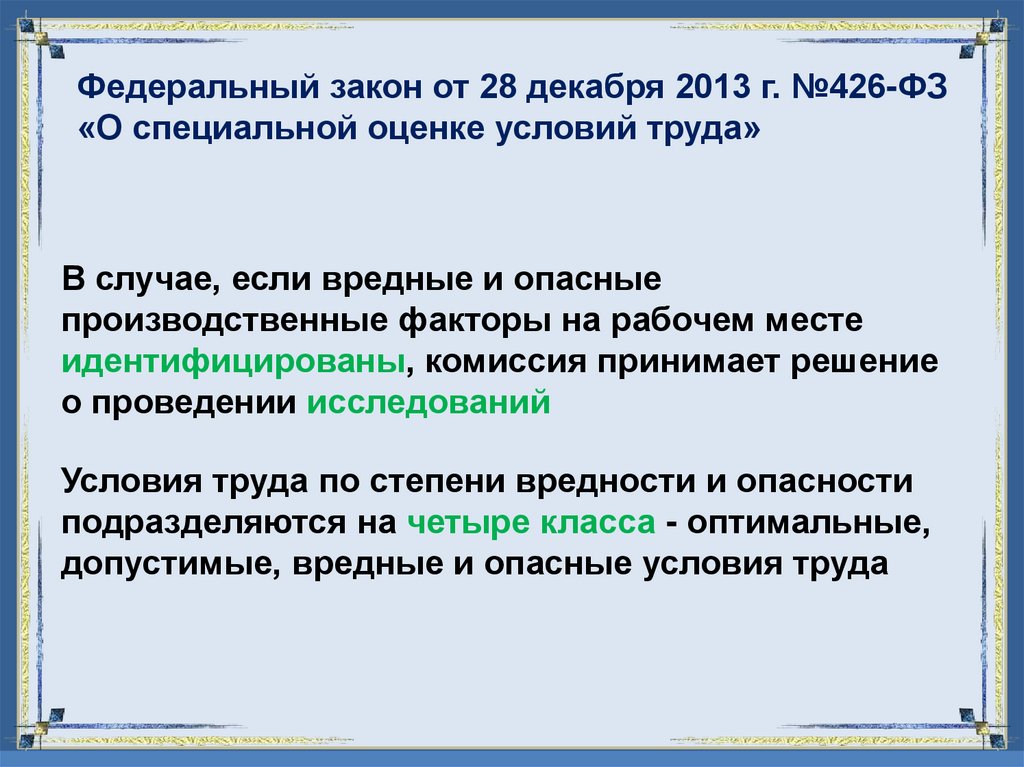 Федеральный закон от 28 декабря 2013 г. №426-ФЗ «О специальной оценке условий труда»

В случае, если вредные и опасные производственные факторы на рабочем месте идентифицированы, комиссия принимает решение о проведении исследований

Условия труда по степени вредности и опасности подразделяются на четыре класса - оптимальные, допустимые, вредные и опасные условия труда